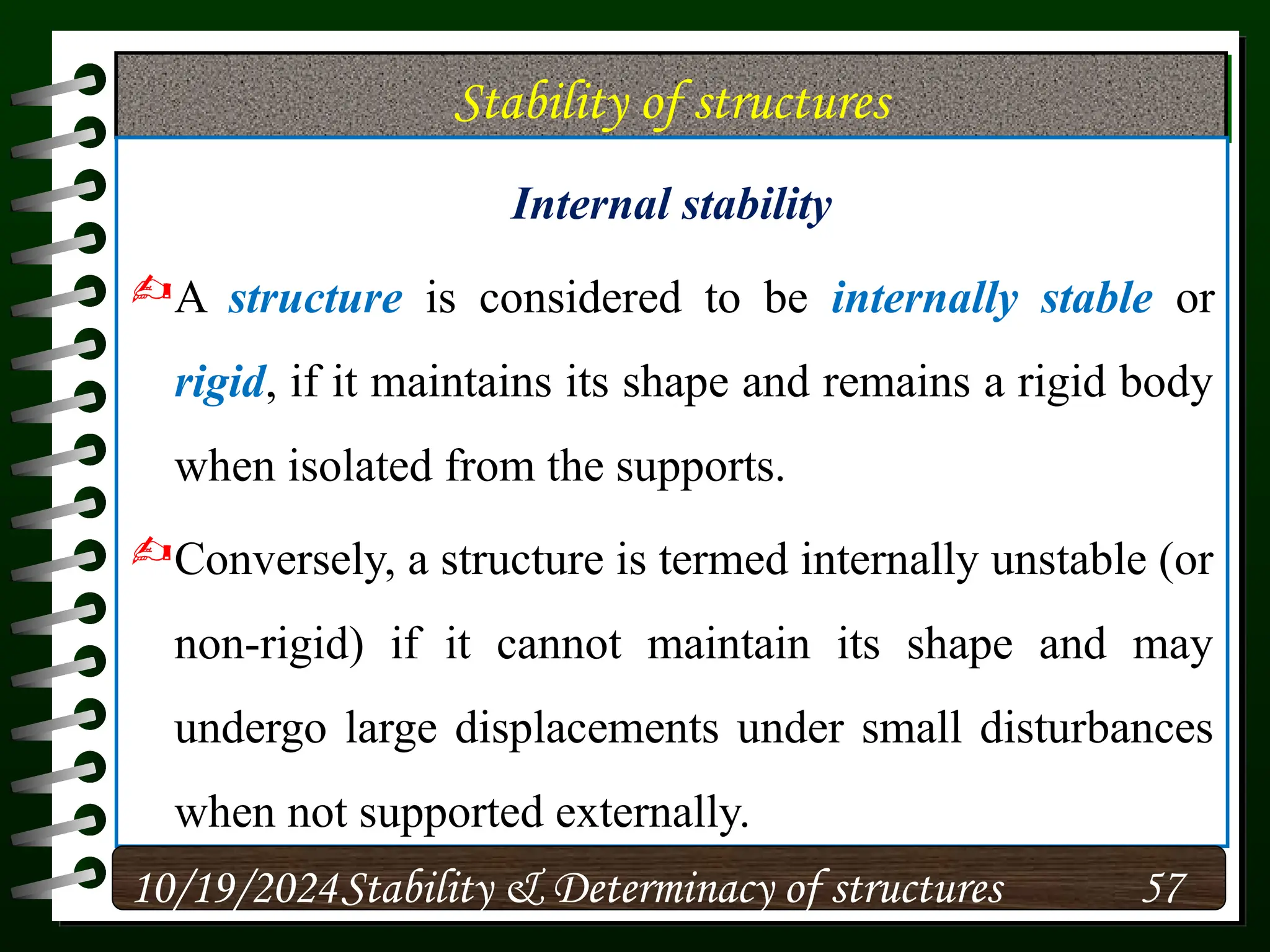 Stability of structures

Internal stability

A structure is considered to be internally stable or rigid, if it maintains its shape and remains a rigid body when isolated from the supports.

Conversely, a structure is termed internally unstable (or non-rigid) if it cannot maintain its shape and may undergo large displacements under small disturbances when not supported externally.

10/19/2024 Stability & Determinacy of structures 57